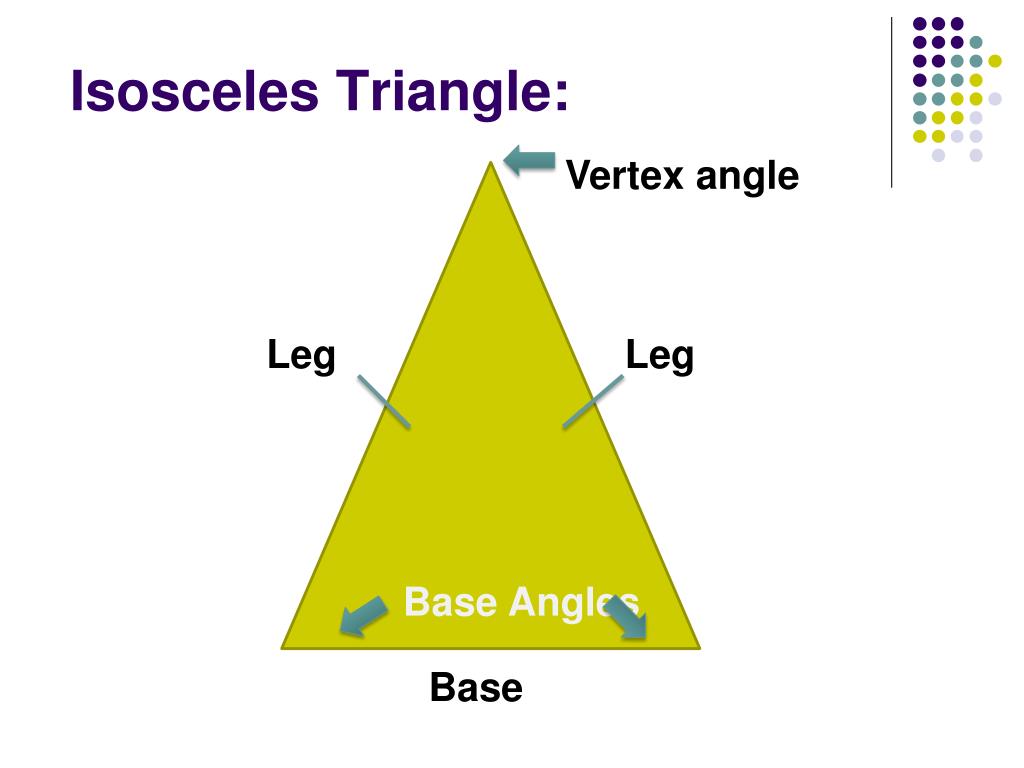 Isosceles Triangle:

Vertex angle

Leg

Leg

Base Angles

Base